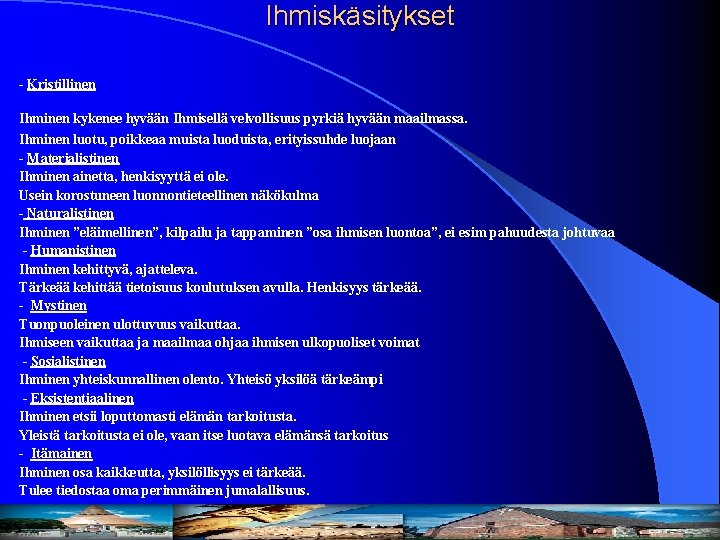 Ihmiskäsitykset

- Kristillinen

Ihminen kykenee hyvään Ihmisellä velvollisuus pyrkiä hyvään maailmassa.
Ihminen luotu, poikkeaa muista luoduista, erityissuhde luojaan
- Materialistinen
Ihminen ainetta, henkisyyttä ei ole.
Usein korostuneen luonnontieteellinen näkökulma
- Naturalistinen
Ihminen "eläimellinen", kilpailu ja tappaminen "osa ihmisen luontoa", ei esim pahuudesta johtuvaa
- Humanistinen
Ihminen kehittyvä, ajatteleva.
Tärkeää kehittää tietoisuus koulutuksen avulla. Henkisyys tärkeää.
- Mystinen
Tuonpuoleinen ulottuvuus vaikuttaa.
Ihmiseen vaikuttaa ja maailmaa ohjaa ihmisen ulkopuoliset voimat
- Sosialistinen
Ihminen yhteiskunnallinen olento. Yhteisö yksilöä tärkeämpi
- Eksistentiaalinen
Ihminen etsii loputtomasti elämän tarkoitusta.
Yleistä tarkoitusta ei ole, vaan itse luotava elämänsä tarkoitus
- Itämainen
Ihminen osa kaikkeutta, yksilöllisyys ei tärkeää.
Tulee tiedostaa oma perimmäinen jumalallisuus.